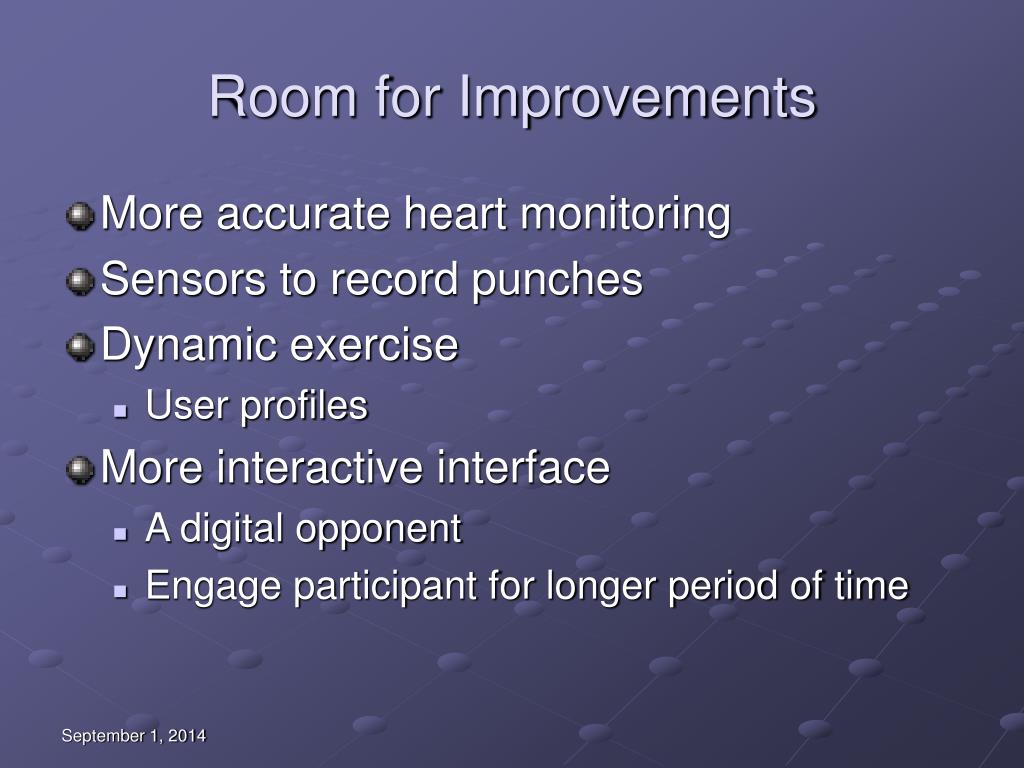 Room for Improvements

More accurate heart monitoring
Sensors to record punches
Dynamic exercise
User profiles
More interactive interface
A digital opponent
Engage participant for longer period of time

September 1, 2014